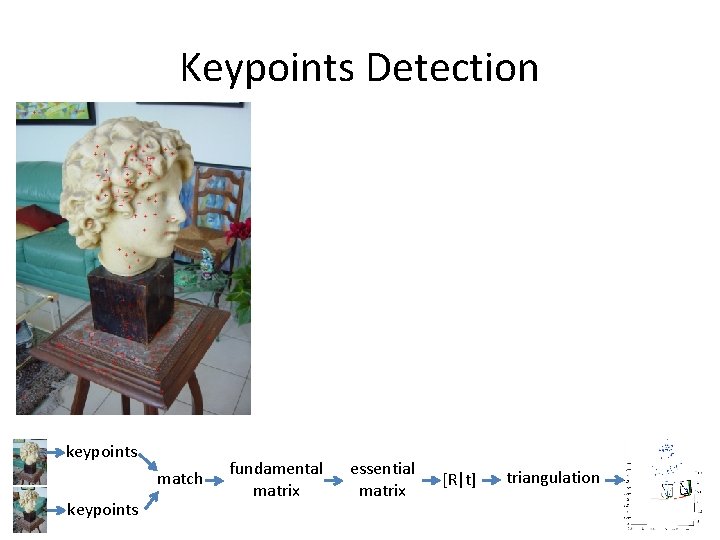 Keypoints Detection

keypoints

keypoints

match

fundamental matrix

essential matrix

[R|t]

triangulation